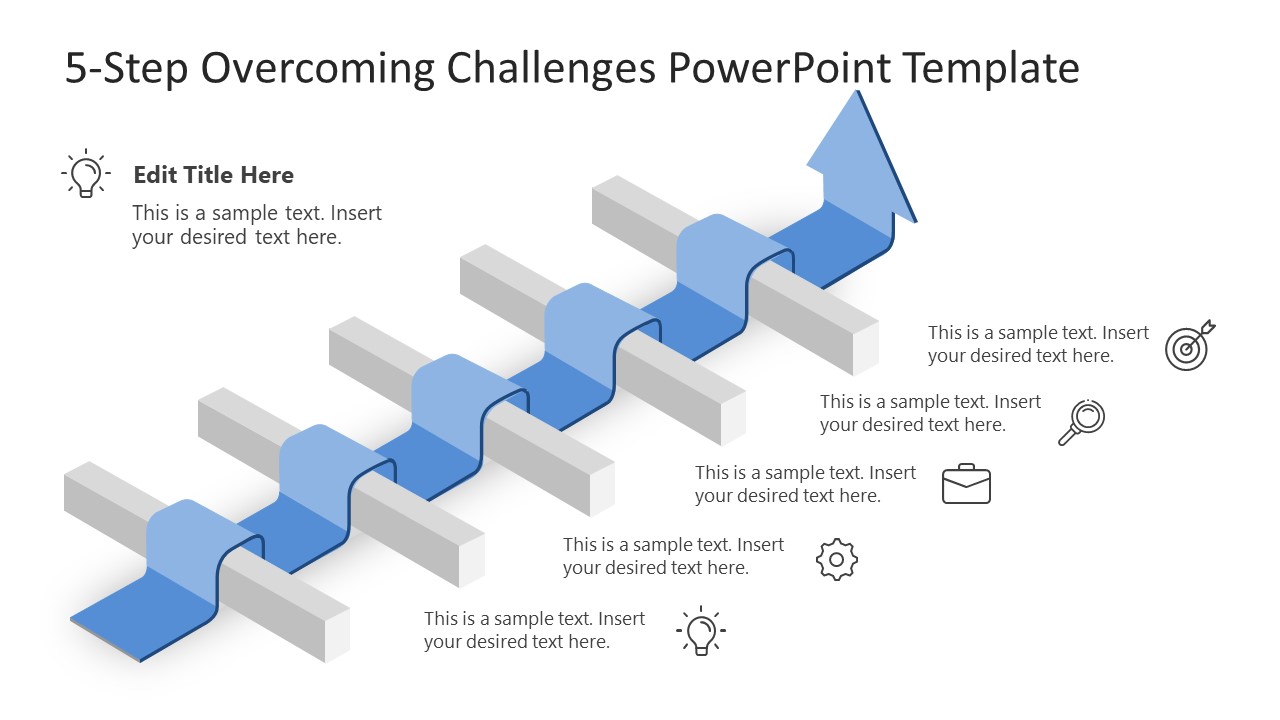 5-Step Overcoming Challenges PowerPoint Template

Edit Title Here

This is a sample text. Insert your desired text here.

This is a sample text. Insert your desired text here.

This is a sample text. Insert your desired text here.

This is a sample text. Insert your desired text here.

This is a sample text. Insert your desired text here.

This is a sample text. Insert your desired text here.